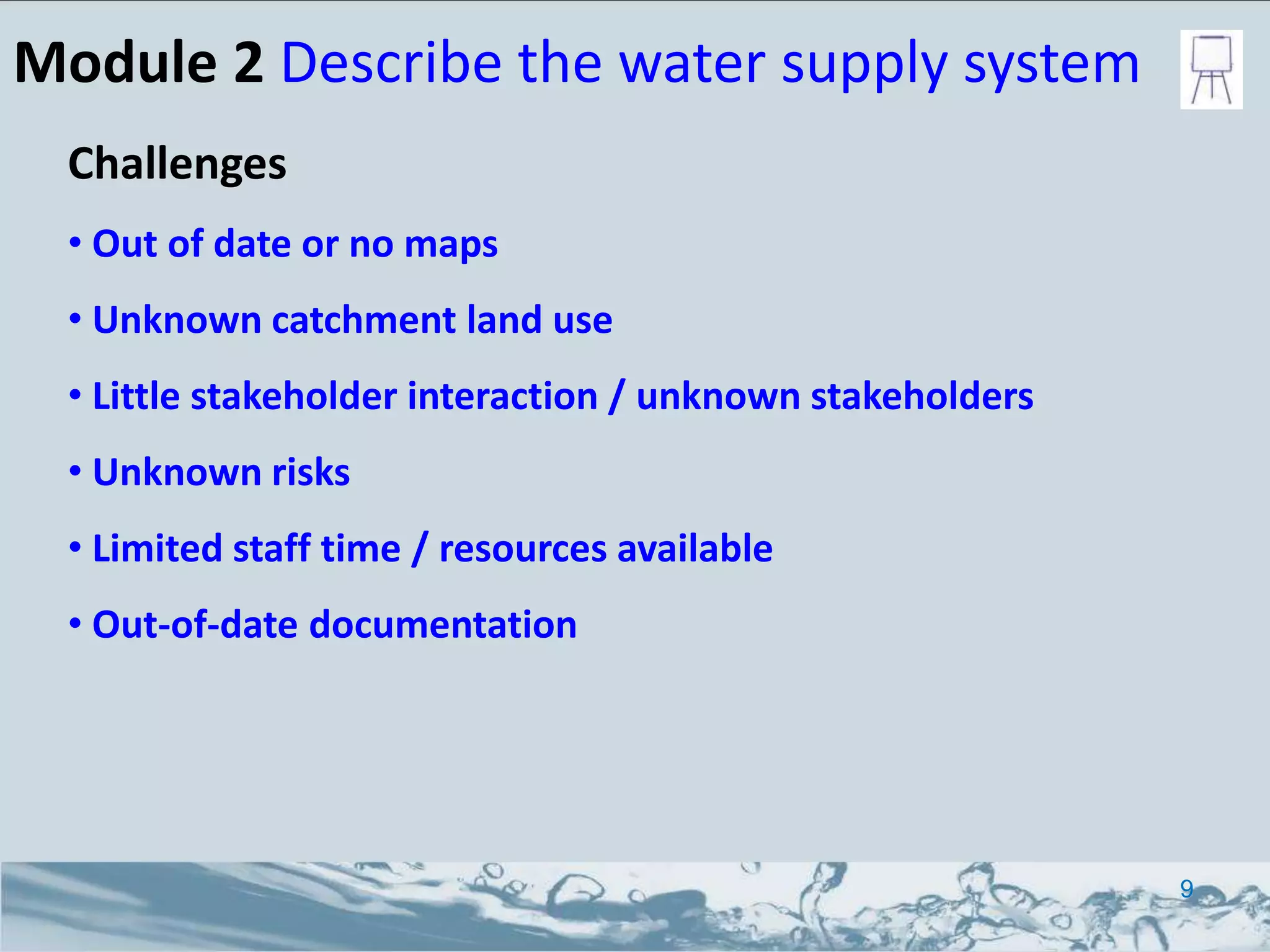 Module 2 Describe the water supply system

Challenges

• Out of date or no maps

• Unknown catchment land use

• Little stakeholder interaction / unknown stakeholders

• Unknown risks

• Limited staff time / resources available

• Out-of-date documentation

9